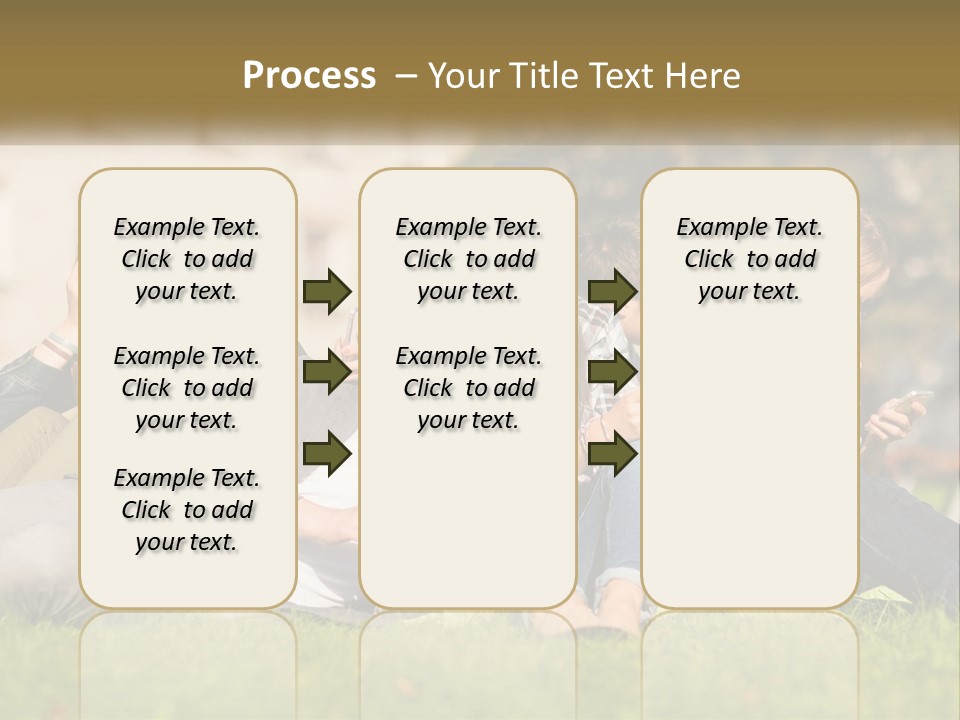 Process – Your Title Text Here

Example Text. Click to add your text.

Example Text. Click to add your text.

Example Text. Click to add your text.

Example Text. Click to add your text.

Example Text. Click to add your text.

Example Text. Click to add your text.